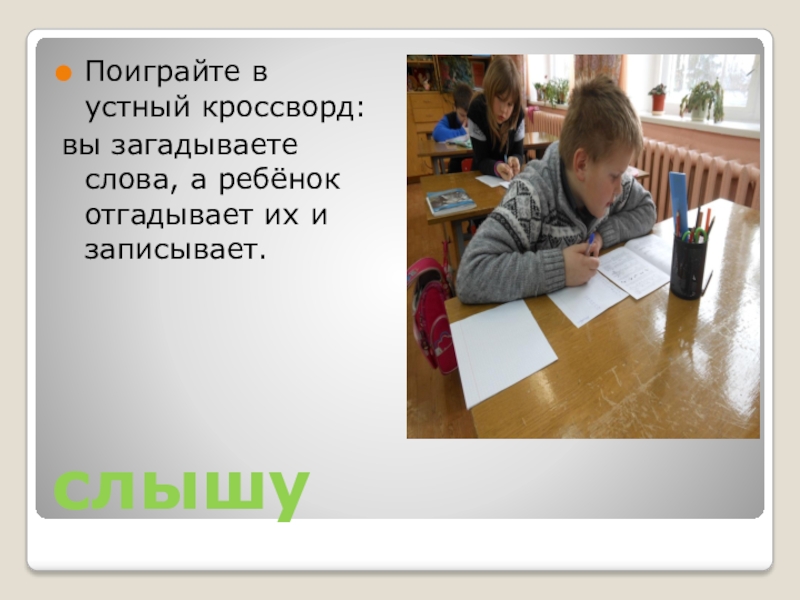 Поиграйте в устный кроссворд:
вы загадываете слова, а ребёнок отгадывает их и записывает.

слышу